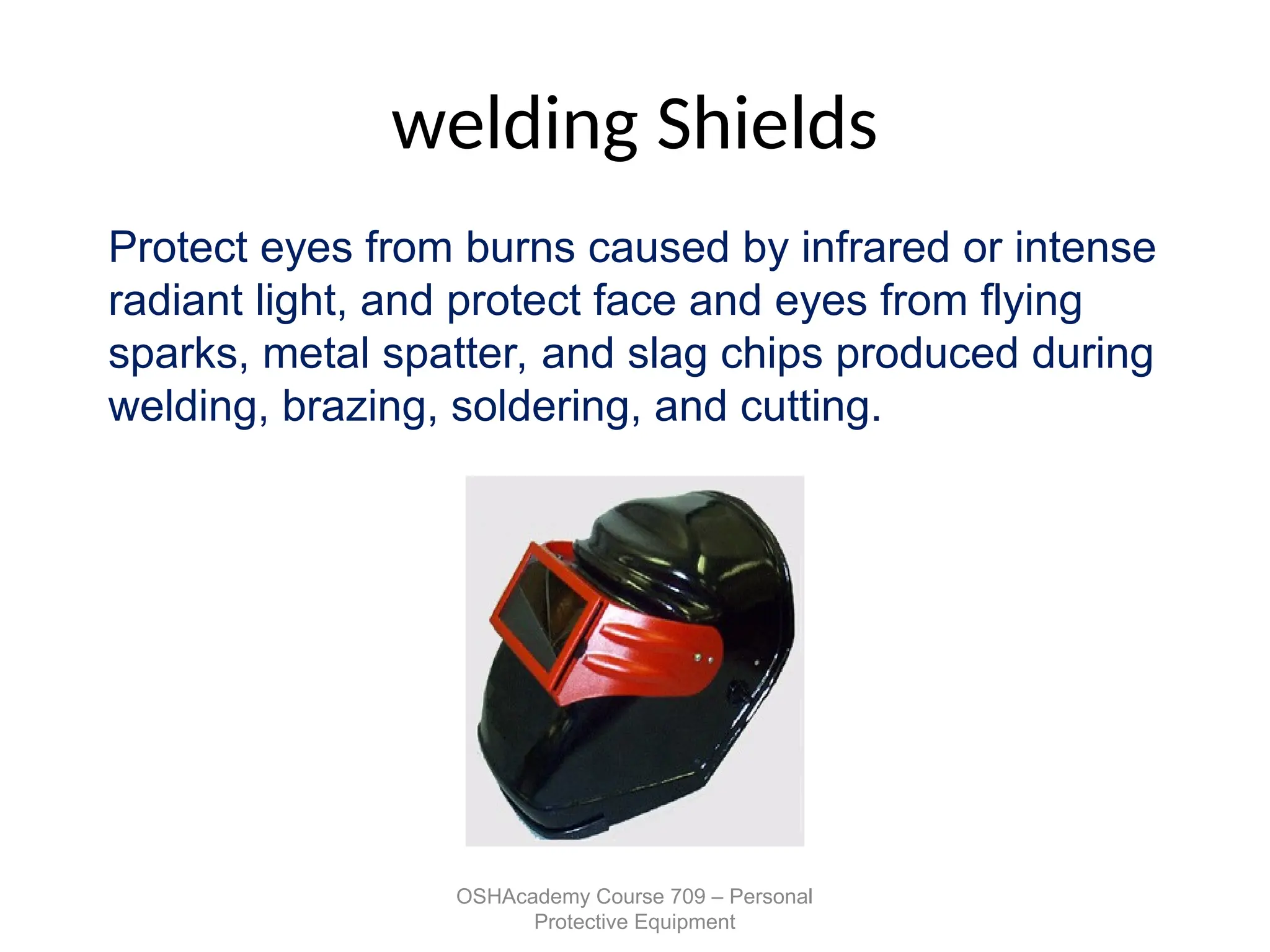 welding Shields

Protect eyes from burns caused by infrared or intense radiant light, and protect face and eyes from flying sparks, metal spatter, and slag chips produced during welding, brazing, soldering, and cutting.

OSHAcademy Course 709 – Personal Protective Equipment